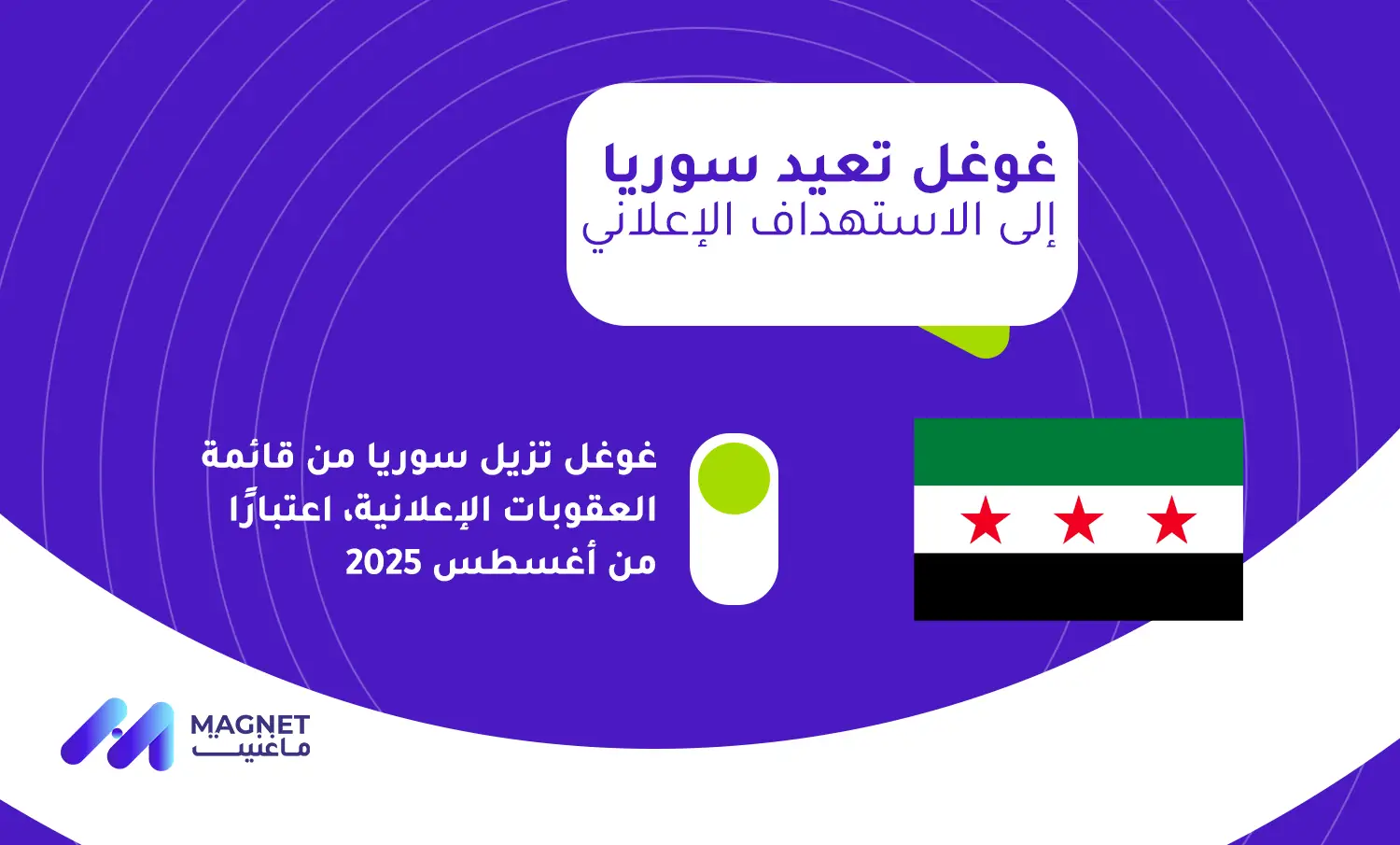 غوغل تعيد سوريا
إلى الاستهداف الإعلاني

غوغل تزيل سوريا من قائمة العقوبات الإعلانية، اعتبارًا من أغسطس 2025

MAGNET
ماغنيت